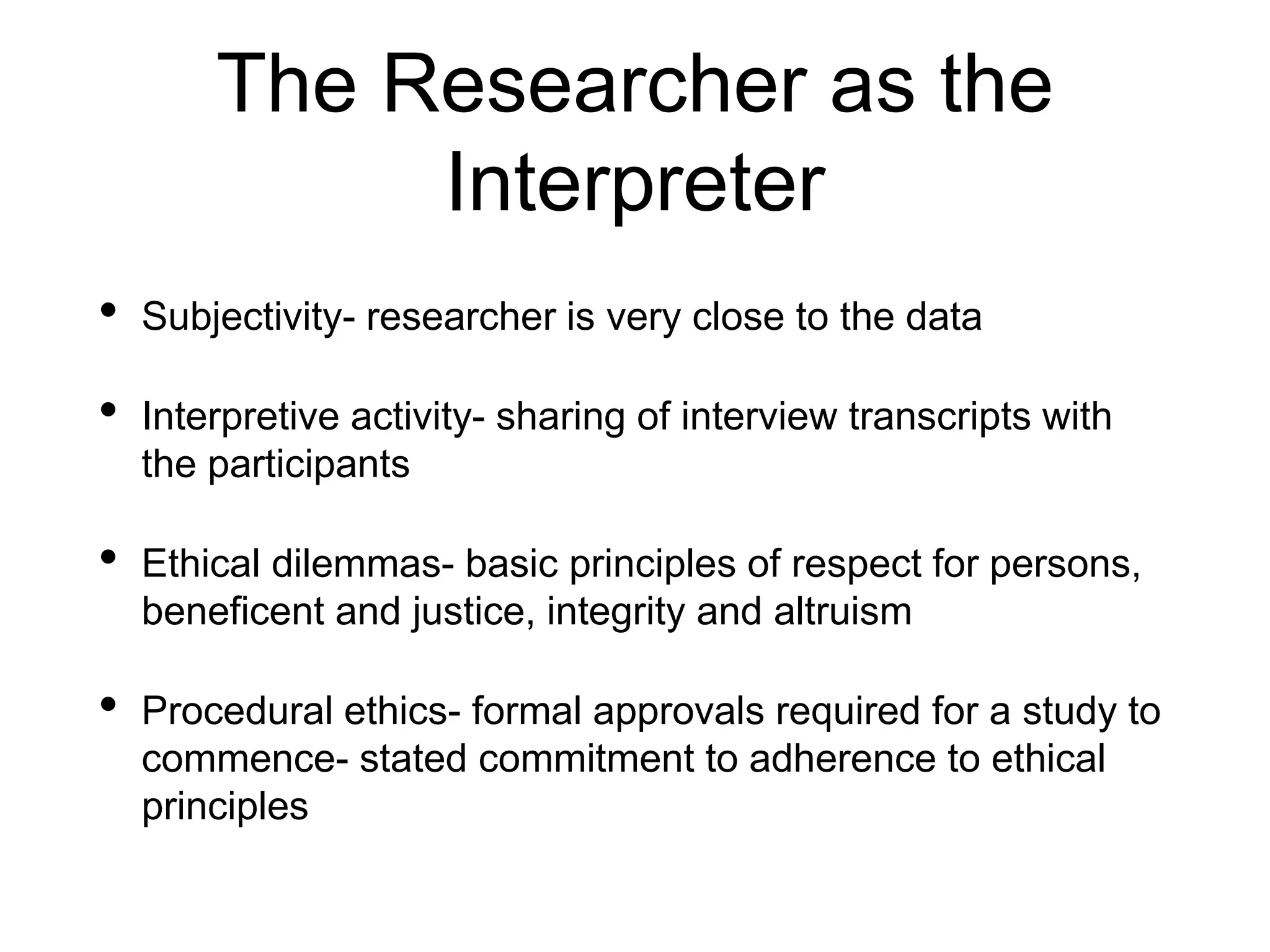 The Researcher as the Interpreter

• Subjectivity- researcher is very close to the data

• Interpretive activity- sharing of interview transcripts with the participants

• Ethical dilemmas- basic principles of respect for persons, beneficent and justice, integrity and altruism

• Procedural ethics- formal approvals required for a study to commence- stated commitment to adherence to ethical principles